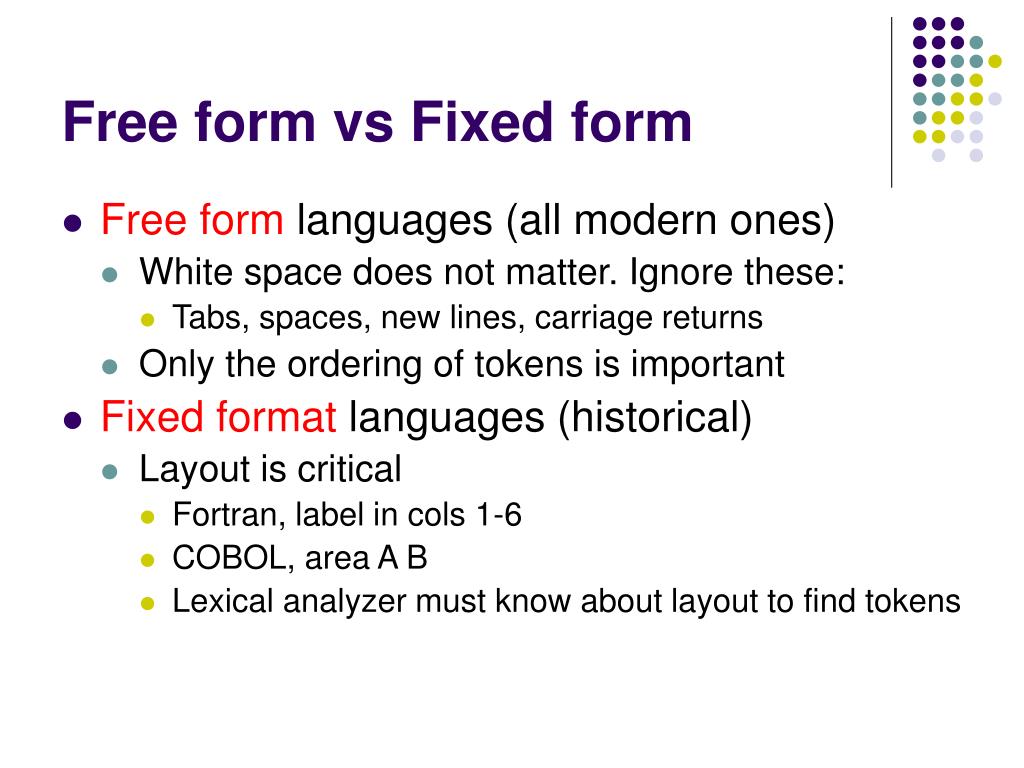 Free form vs Fixed form

- Free form languages (all modern ones)
  - White space does not matter. Ignore these:
    - Tabs, spaces, new lines, carriage returns
  - Only the ordering of tokens is important
- Fixed format languages (historical)
  - Layout is critical
    - Fortran, label in cols 1-6
    - COBOL, area A B
    - Lexical analyzer must know about layout to find tokens